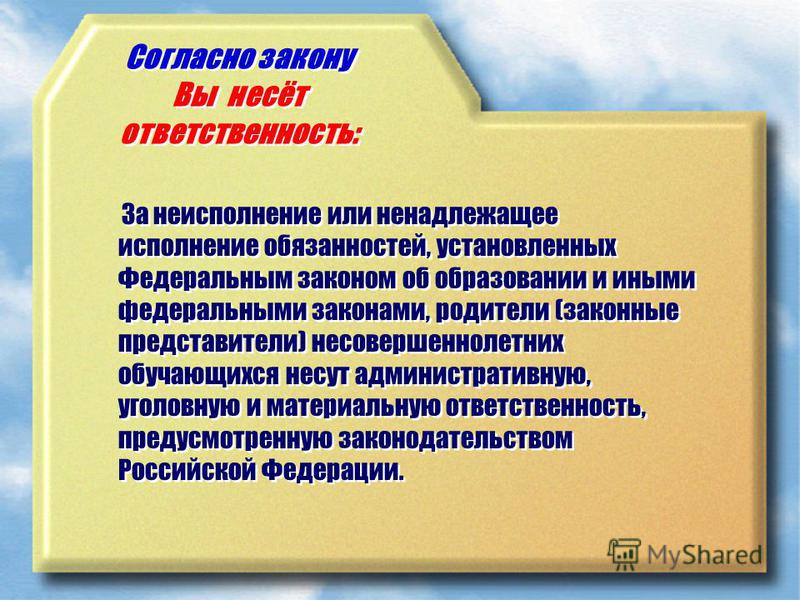 Согласно закону
Вы несёт
ответственность:

За неисполнение или ненадлежащее исполнение обязанностей, установленных Федеральным законом об образовании и иными федеральными законами, родители (законные представители) несовершеннолетних обучающихся несут административную, уголовную и материальную ответственность, предусмотренную законодательством Российской Федерации.

MyShared